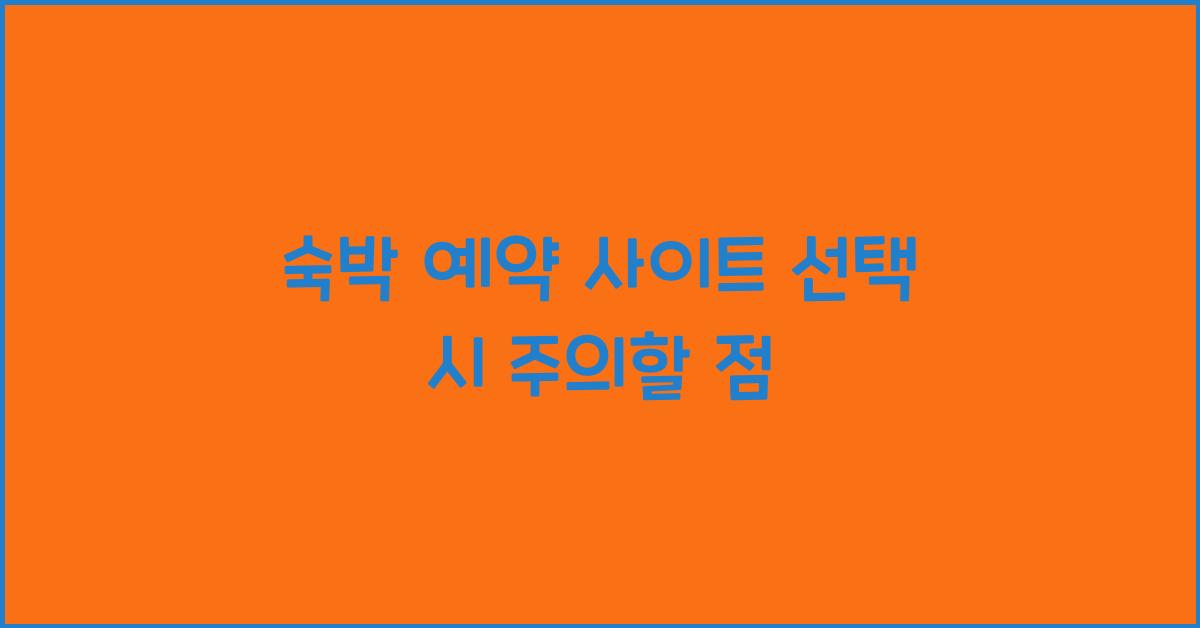 숙박 예약 사이트 선택 시 주의할 점